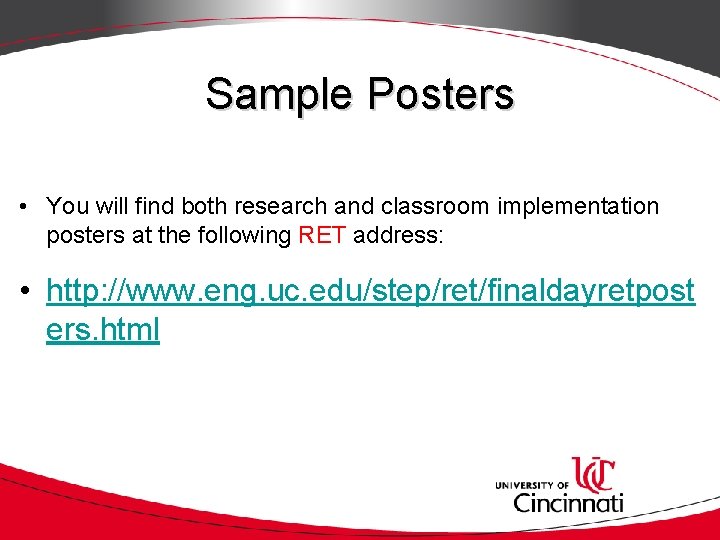 Sample Posters

• You will find both research and classroom implementation posters at the following RET address:

• http://www.eng.uc.edu/step/ret/finaldayretposters.html

UNIVERSITY OF UC Cincinnati